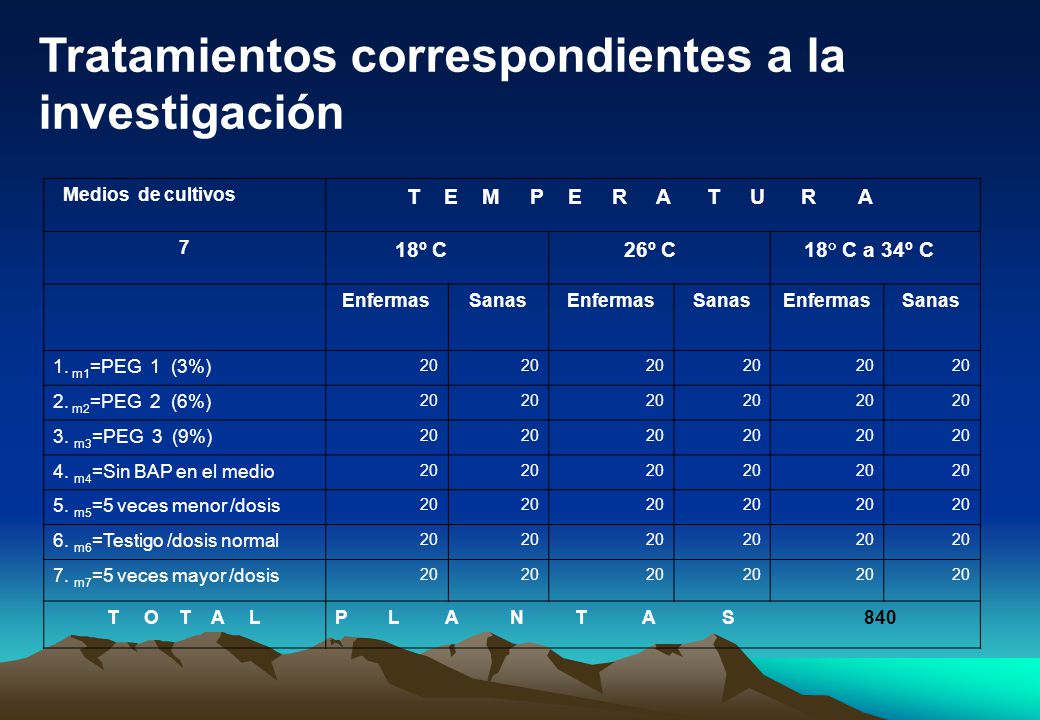 Tratamientos correspondientes a la investigación

| Medios de cultivos | T E M P E R A T U R A | | | | | |
|---|---|---|---|---|---|---|
| 7 | 18º C | | 26º C | | 18° C a 34º C | |
| | Enfermas | Sanas | Enfermas | Sanas | Enfermas | Sanas |
| 1. $_{m1}$=PEG 1 (3%) | 20 | 20 | 20 | 20 | 20 | 20 |
| 2. $_{m2}$=PEG 2 (6%) | 20 | 20 | 20 | 20 | 20 | 20 |
| 3. $_{m3}$=PEG 3 (9%) | 20 | 20 | 20 | 20 | 20 | 20 |
| 4. $_{m4}$=Sin BAP en el medio | 20 | 20 | 20 | 20 | 20 | 20 |
| 5. $_{m5}$=5 veces menor /dosis | 20 | 20 | 20 | 20 | 20 | 20 |
| 6. $_{m6}$=Testigo /dosis normal | 20 | 20 | 20 | 20 | 20 | 20 |
| 7. $_{m7}$=5 veces mayor /dosis | 20 | 20 | 20 | 20 | 20 | 20 |
| T O T A L | P L A N T A S 840 | | | | | |